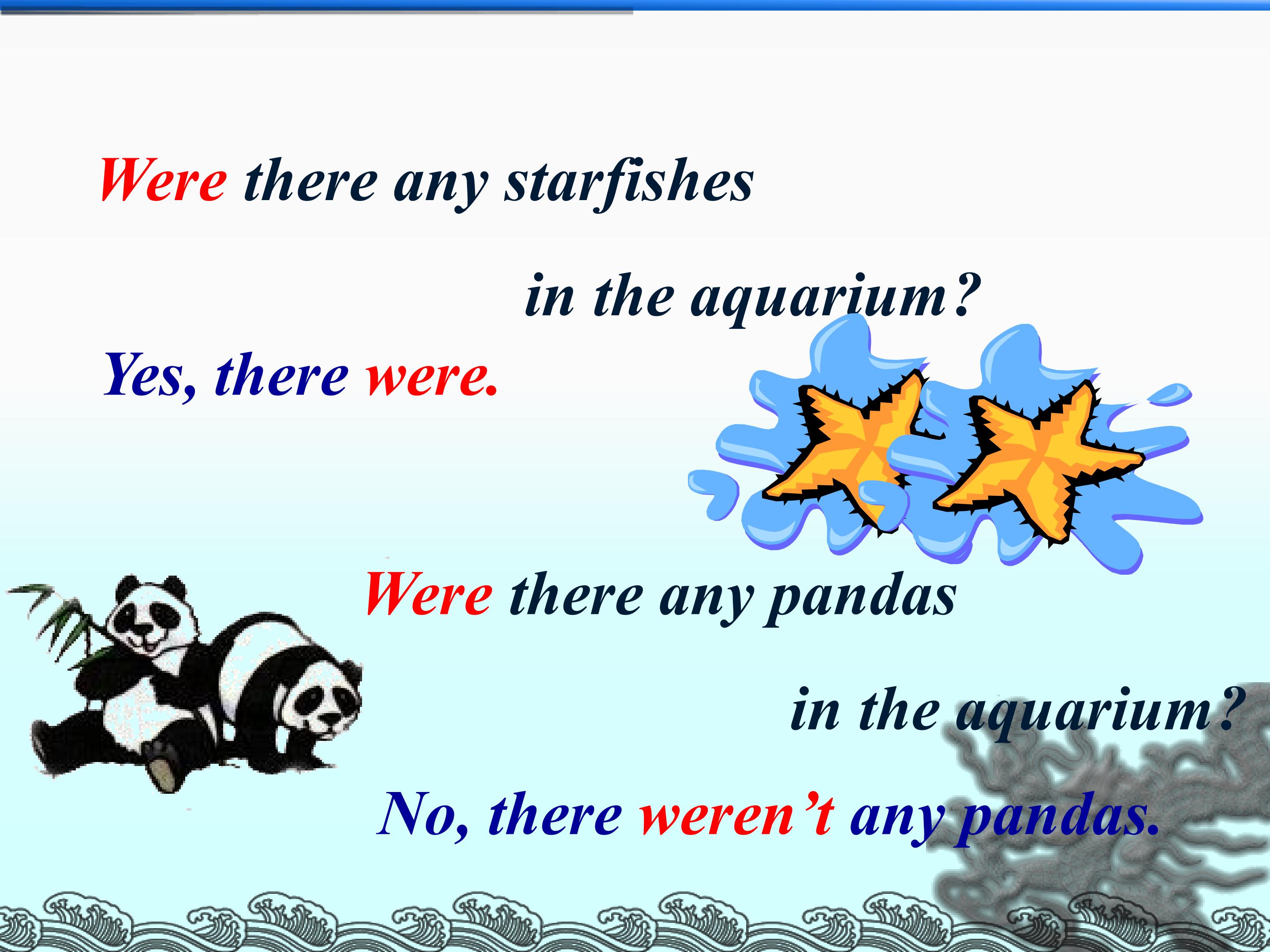 Were there any starfishes in the aquarium?

Yes, there were.

Were there any pandas in the aquarium?

No, there weren’t any pandas.